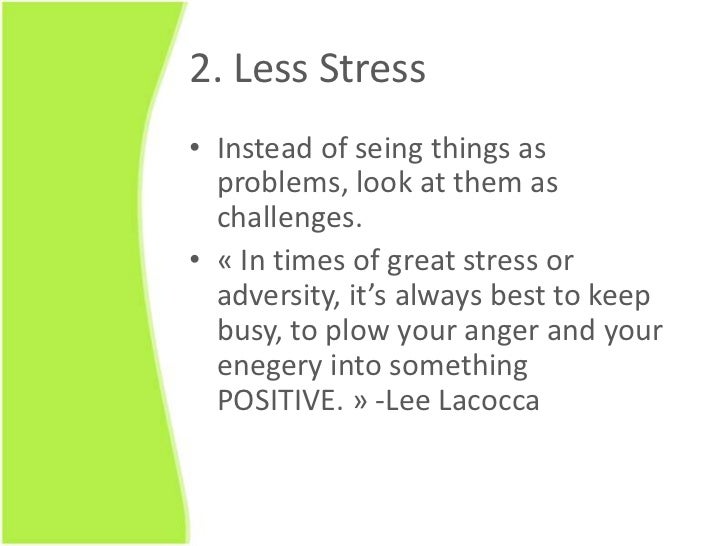 2. Less Stress

• Instead of seing things as problems, look at them as challenges.

• « In times of great stress or adversity, it's always best to keep busy, to plow your anger and your enegery into something POSITIVE. » -Lee Lacocca